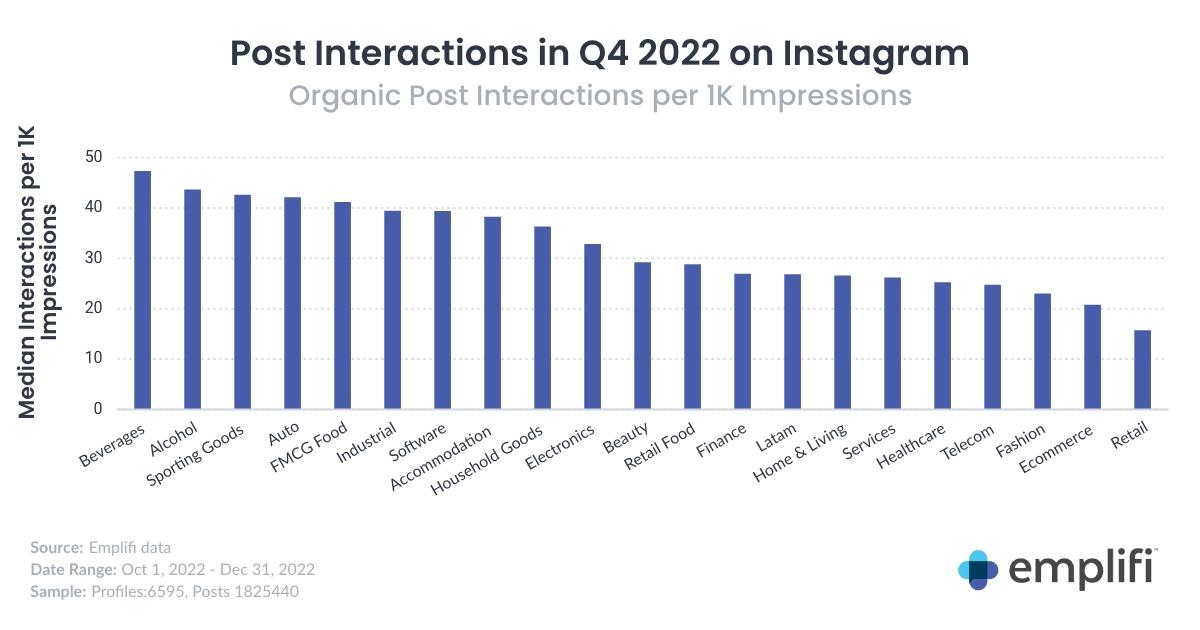 Post Interactions in Q4 2022 on Instagram
Organic Post Interactions per 1K Impressions

Median Interactions per 1K Impressions

50
40
30
20
10
0

Beverages
Alcohol
Sporting Goods
Auto
FMCG Food
Industrial
Software
Accommodation
Household Goods
Electronics
Beauty
Retail Food
Finance
Latam
Home & Living
Services
Healthcare
Telecom
Fashion
Ecommerce
Retail

Source: Emplifi data
Date Range: Oct 1, 2022 - Dec 31, 2022
Sample: Profiles:6595, Posts 1825440

emplifi